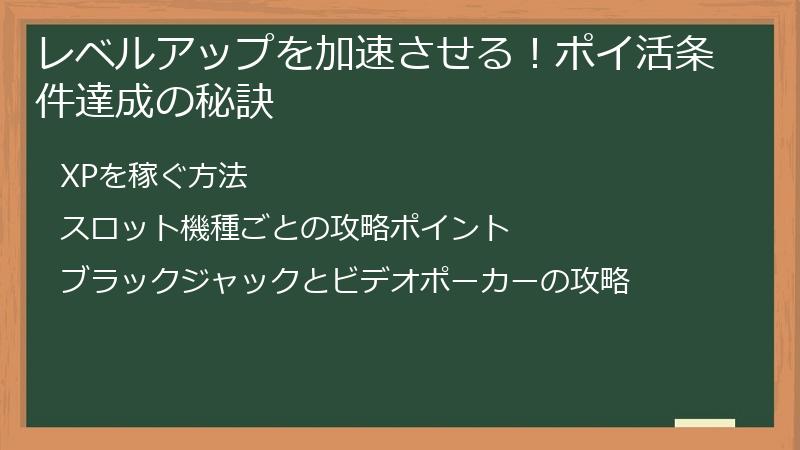 レベルアップを加速させる！ポイ活条件達成の秘訣

XPを稼ぐ方法

スロット機種ごとの攻略ポイント

ブラックジャックとビデオポーカーの攻略